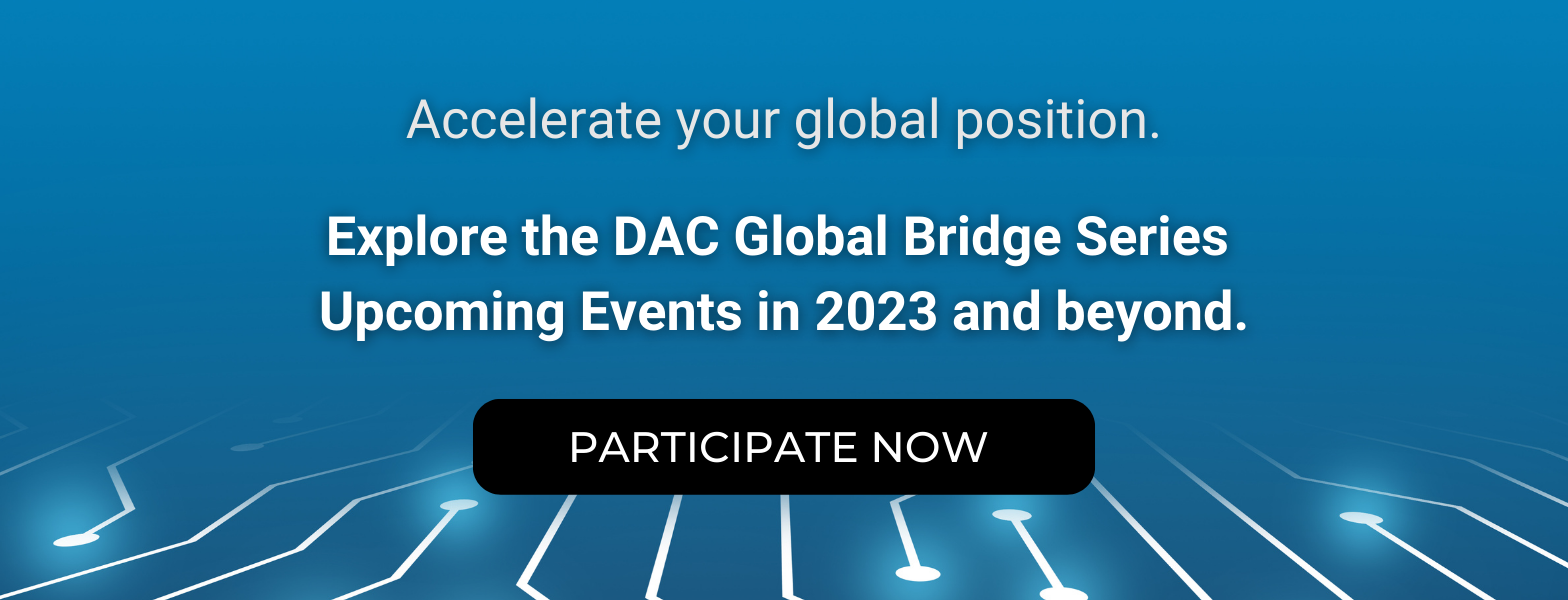 Accelerate your global position.

Explore the DAC Global Bridge Series Upcoming Events in 2023 and beyond.

PARTICIPATE NOW